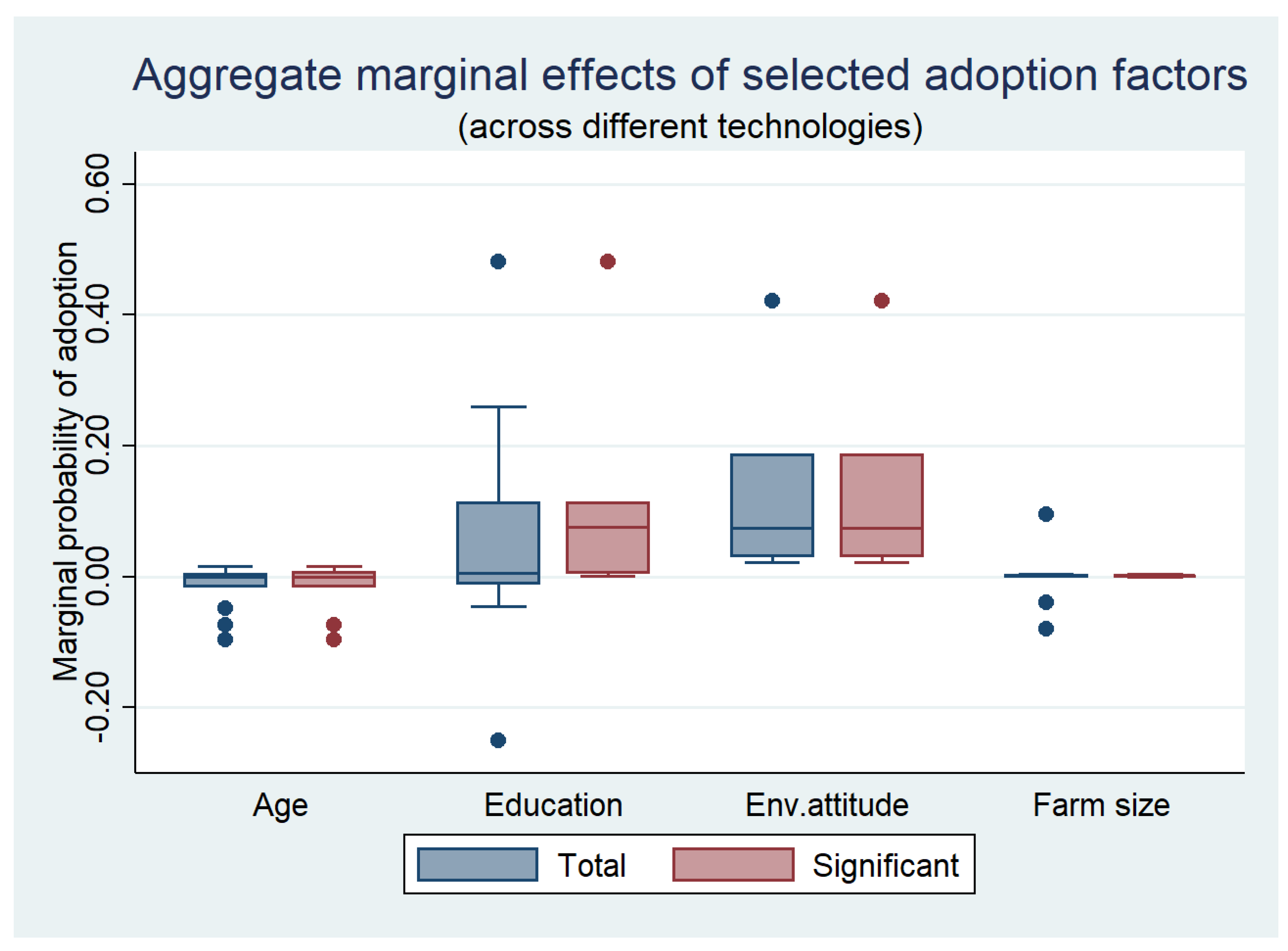 Aggregate marginal effects of selected adoption factors
(across different technologies)

Marginal probability of adoption

0.60
0.40
0.20
0.00
-0.20

Age
Education
Env.attitude
Farm size

Total
Significant